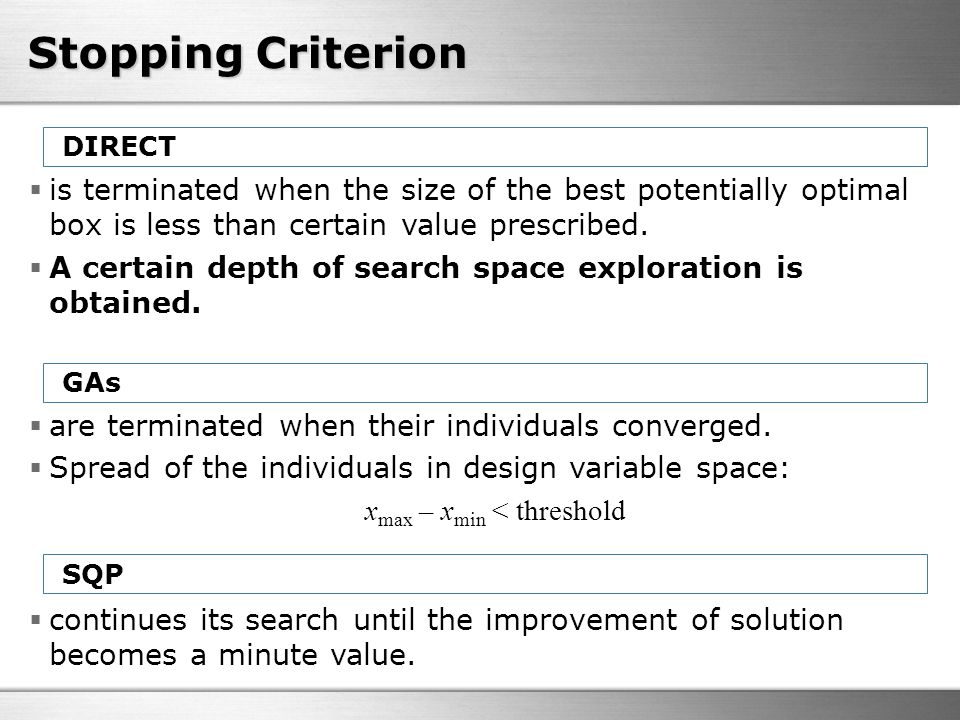 Stopping Criterion

DIRECT

▪ is terminated when the size of the best potentially optimal box is less than certain value prescribed.

▪ A certain depth of search space exploration is obtained.

GAs

▪ are terminated when their individuals converged.

▪ Spread of the individuals in design variable space:

$x_{\max} - x_{\min} < \text{threshold}$

SQP

▪ continues its search until the improvement of solution becomes a minute value.